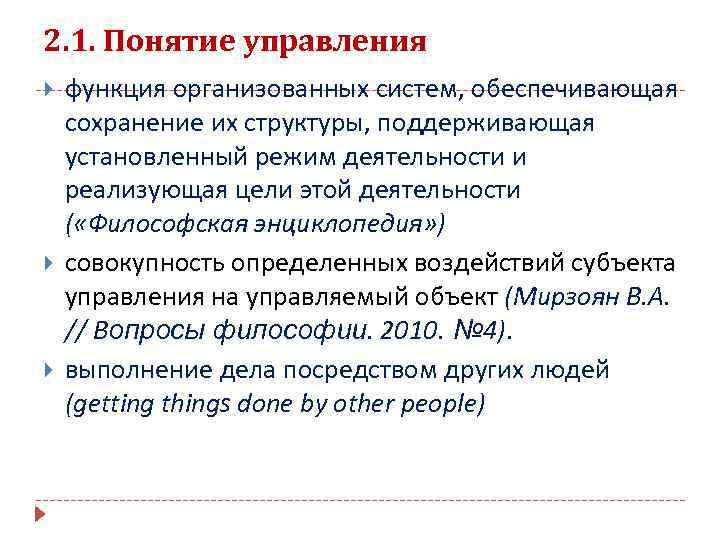 2.1. Понятие управления

функция организованных систем, обеспечивающая сохранение их структуры, поддерживающая установленный режим деятельности и реализующая цели этой деятельности («Философская энциклопедия»)

совокупность определенных воздействий субъекта управления на управляемый объект (Мирзоян В.А. // Вопросы философии. 2010. №4).

выполнение дела посредством других людей (getting things done by other people)